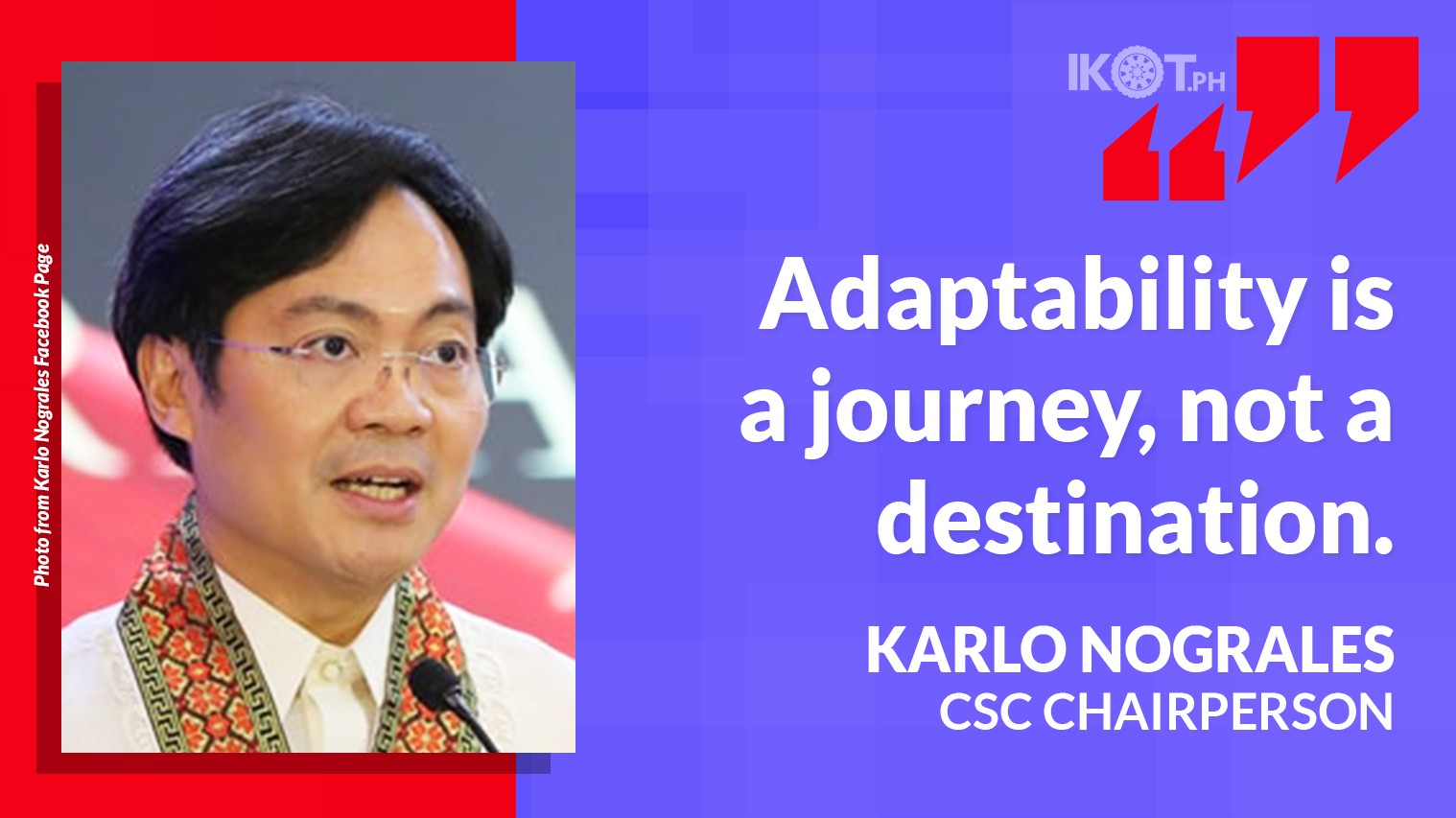 Photo from Karlo Nograles Facebook Page

IKOT.PH

Adaptability is a journey, not a destination.

KARLO NOGRALES
CSC CHAIRPERSON